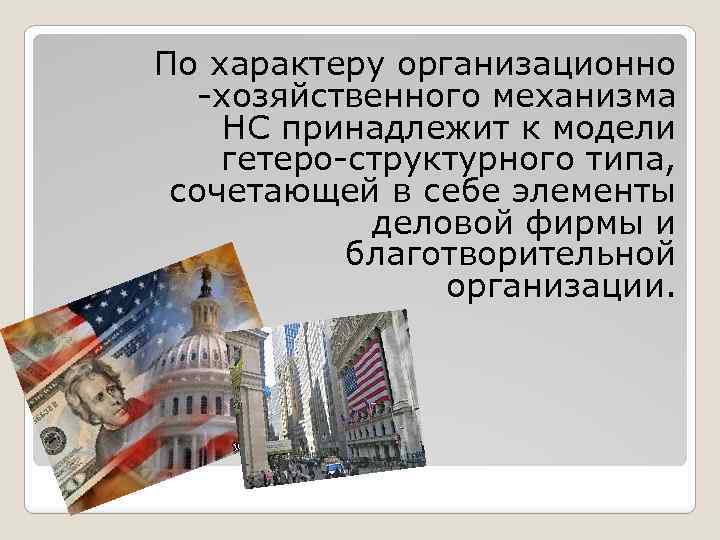 По характеру организационно -хозяйственного механизма НС принадлежит к модели гетеро-структурного типа, сочетающей в себе элементы деловой фирмы и благотворительной организации.